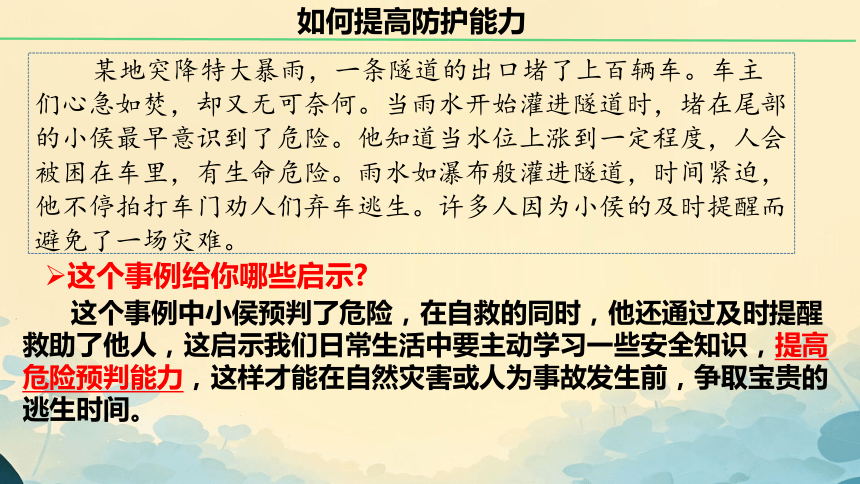 如何提高防护能力

某地突降特大暴雨，一条隧道的出口堵了上百辆车。车主们心急如焚，却又无可奈何。当雨水开始灌进隧道时，堵在尾部的小侯最早意识到了危险。他知道当水位上涨到一定程度，人会被困在车里，有生命危险。雨水如瀑布般灌进隧道，时间紧迫，他不停拍打车门劝人们弃车逃生。许多人因为小侯的及时提醒而避免了一场灾难。

➢这个事例给你哪些启示?

这个事例中小侯预判了危险，在自救的同时，他还通过及时提醒救助了他人，这启示我们日常生活中要主动学习一些安全知识，提高危险预判能力，这样才能在自然灾害或人为事故发生前，争取宝贵的逃生时间。